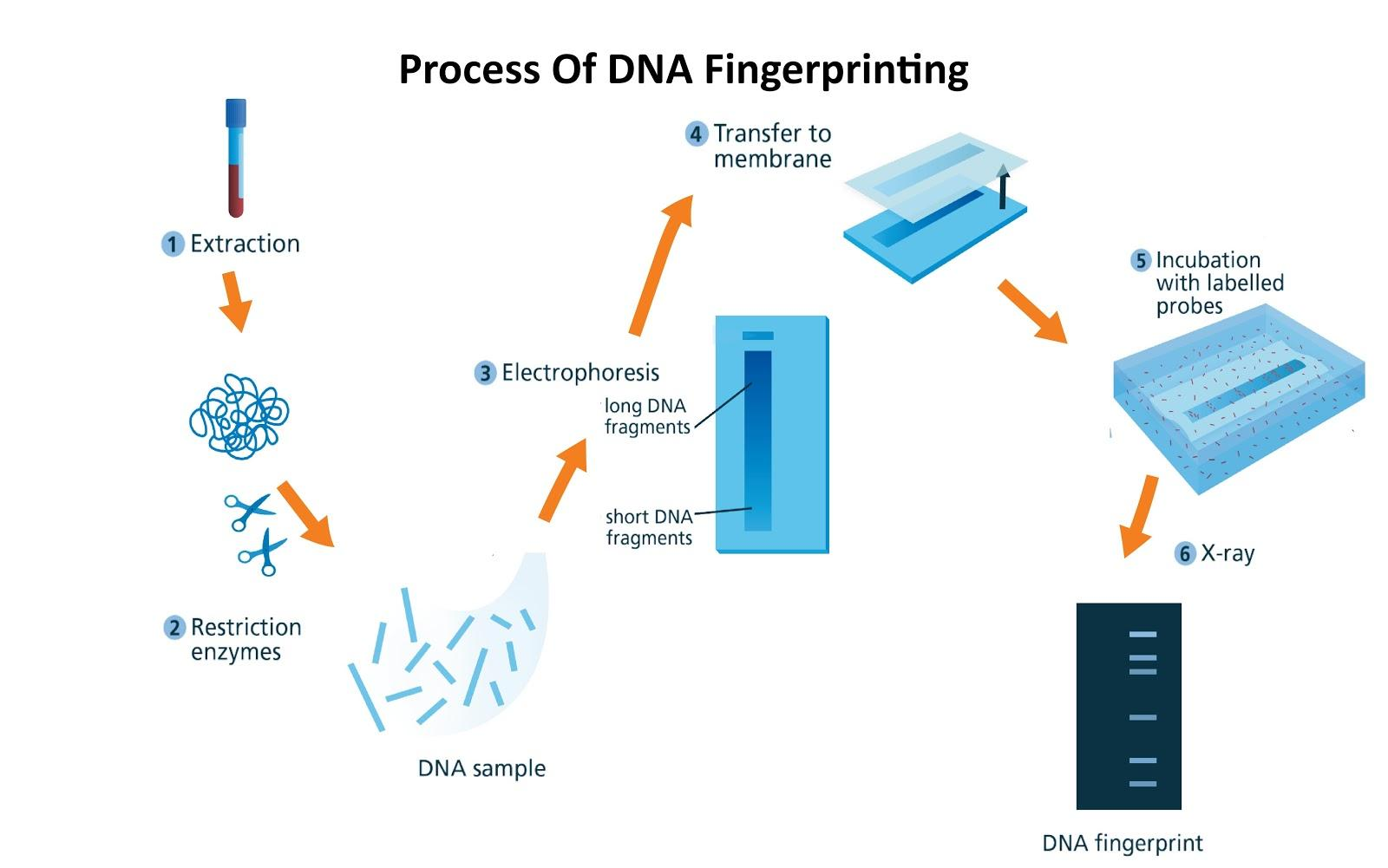 Process Of DNA Fingerprinting

1 Extraction

2 Restriction enzymes

DNA sample

3 Electrophoresis

long DNA fragments

short DNA fragments

4 Transfer to membrane

5 Incubation with labelled probes

6 X-ray

DNA fingerprint